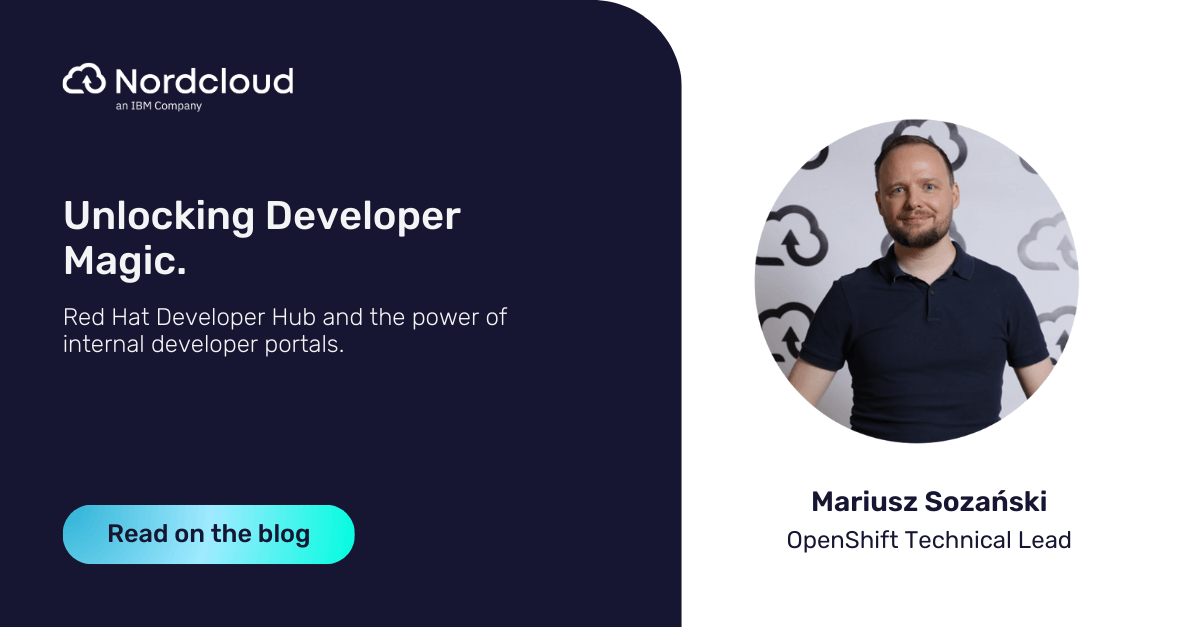 Nordcloud
an IBM Company

Unlocking Developer Magic.

Red Hat Developer Hub and the power of internal developer portals.

Read on the blog

Mariusz Sozański
OpenShift Technical Lead